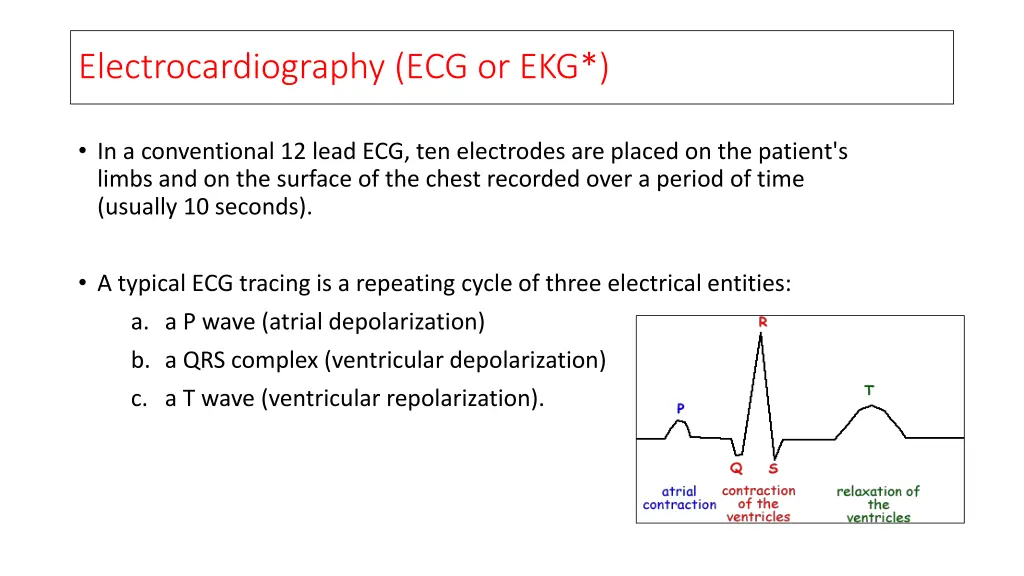 Electrocardiography (ECG or EKG*)

• In a conventional 12 lead ECG, ten electrodes are placed on the patient's limbs and on the surface of the chest recorded over a period of time (usually 10 seconds).

• A typical ECG tracing is a repeating cycle of three electrical entities:

a. a P wave (atrial depolarization)

b. a QRS complex (ventricular depolarization)

c. a T wave (ventricular repolarization).

R

T

P

Q

S

atrial contraction

contraction of the ventricles

relaxation of the ventricles